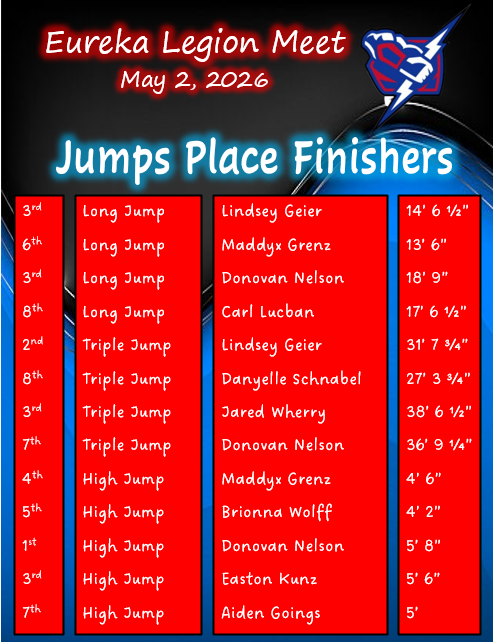 Eureka Legion Meet
May 2, 2026

Jumps Place Finishers

| | | | |
|---|---|---|---|
| 3rd | Long Jump | Lindsey Geier | 14' 6 ½" |
| 6th | Long Jump | Maddyx Grenz | 13' 6" |
| 3rd | Long Jump | Donovan Nelson | 18' 9" |
| 8th | Long Jump | Carl Lucban | 17' 6 ½" |
| 2nd | Triple Jump | Lindsey Geier | 31' 7 ¾" |
| 8th | Triple Jump | Danyelle Schnabel | 27' 3 ¾" |
| 3rd | Triple Jump | Jared Wherry | 38' 6 ½" |
| 7th | Triple Jump | Donovan Nelson | 36' 9 ¼" |
| 4th | High Jump | Maddyx Grenz | 4' 6" |
| 5th | High Jump | Brionna Wolff | 4' 2" |
| 1st | High Jump | Donovan Nelson | 5' 8" |
| 3rd | High Jump | Easton Kunz | 5' 6" |
| 7th | High Jump | Aiden Goings | 5' |